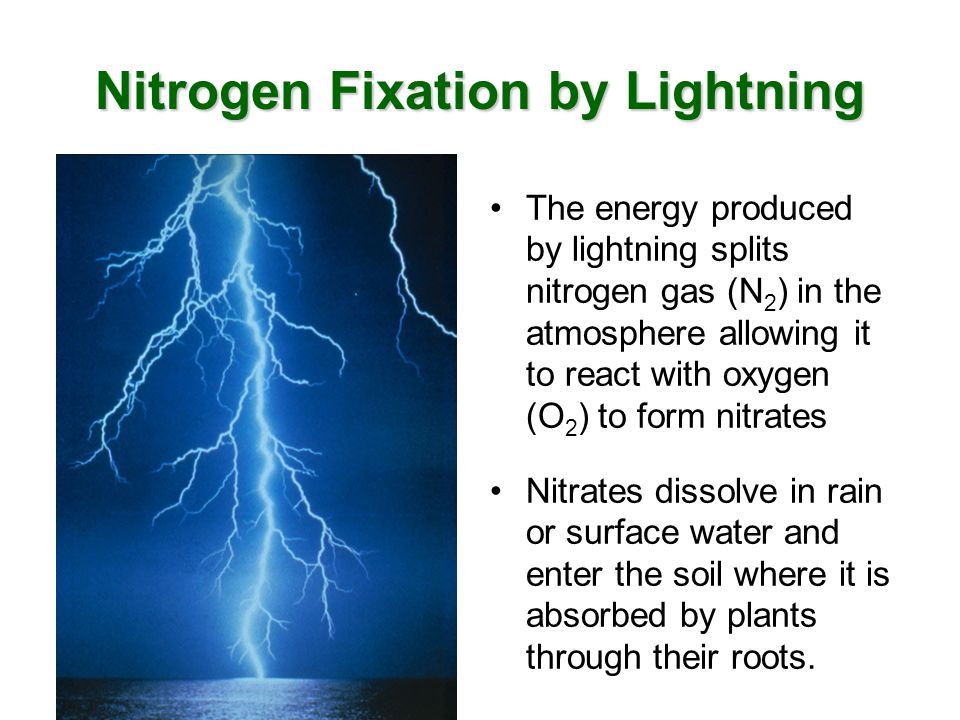 Nitrogen Fixation by Lightning

• The energy produced by lightning splits nitrogen gas ($N_2$) in the atmosphere allowing it to react with oxygen ($O_2$) to form nitrates

• Nitrates dissolve in rain or surface water and enter the soil where it is absorbed by plants through their roots.